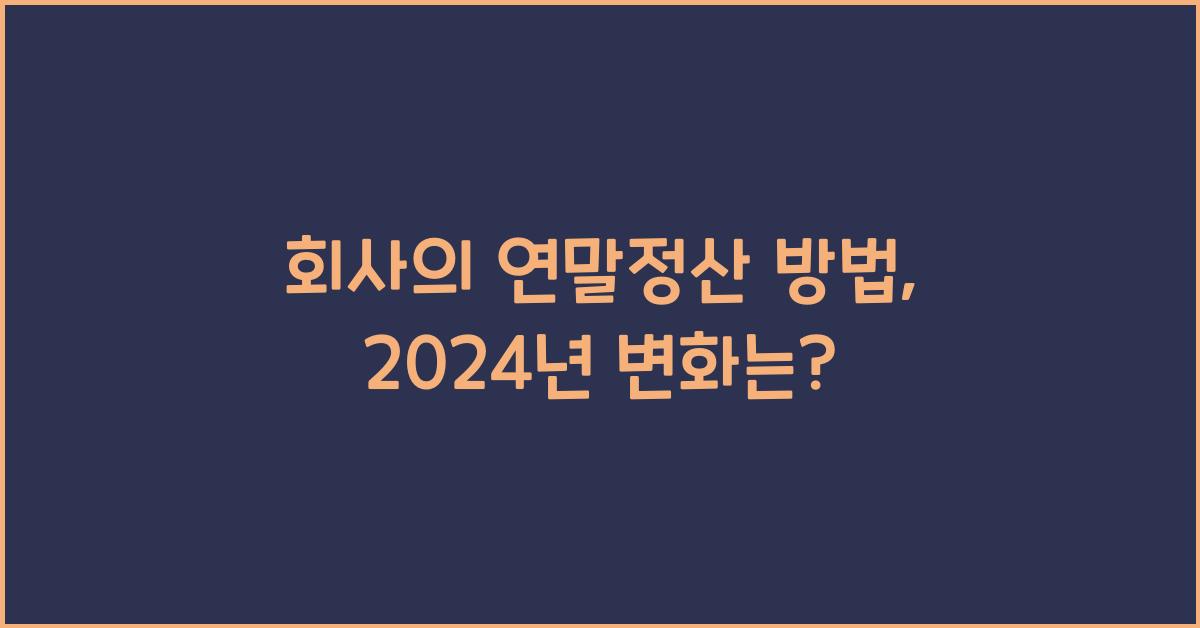 회사의 연말정산 방법, 2024년 변화는?